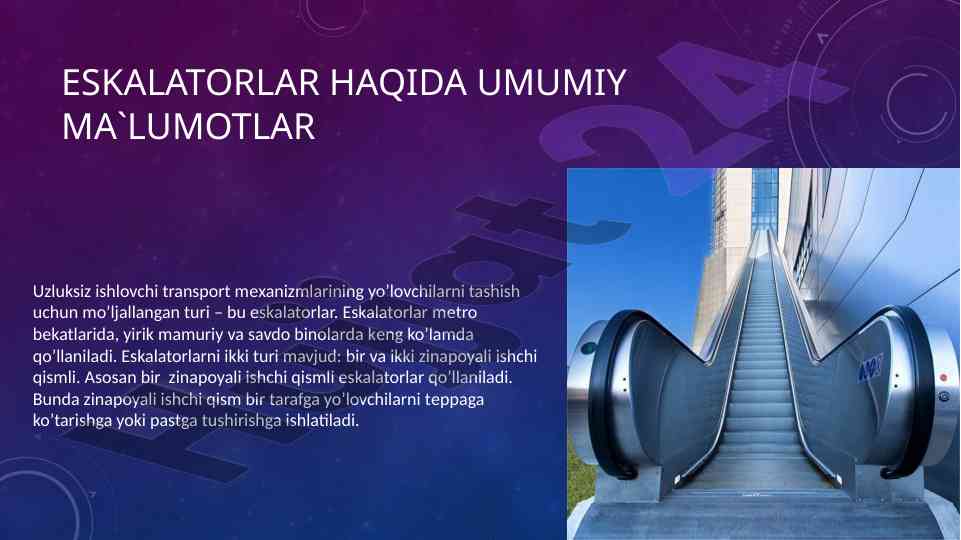 ESKALATORLAR HAQIDA UMUMIY MA`LUMOTLAR

Uzluksiz ishlovchi transport mexanizmlarining yo'lovchilarni tashish uchun mo'ljallangan turi – bu eskalatorlar. Eskalatorlar metro bekatlarida, yirik mamuriy va savdo binolarda keng ko'lamda qo'llaniladi. Eskalatorlarni ikki turi mavjud: bir va ikki zinapoyali ishchi qismli. Asosan bir zinapoyali ishchi qismli eskalatorlar qo'llaniladi. Bunda zinapoyali ishchi qism bir tarafga yo'lovchilarni teppaga ko'tarishga yoki pastga tushirishga ishlatiladi.